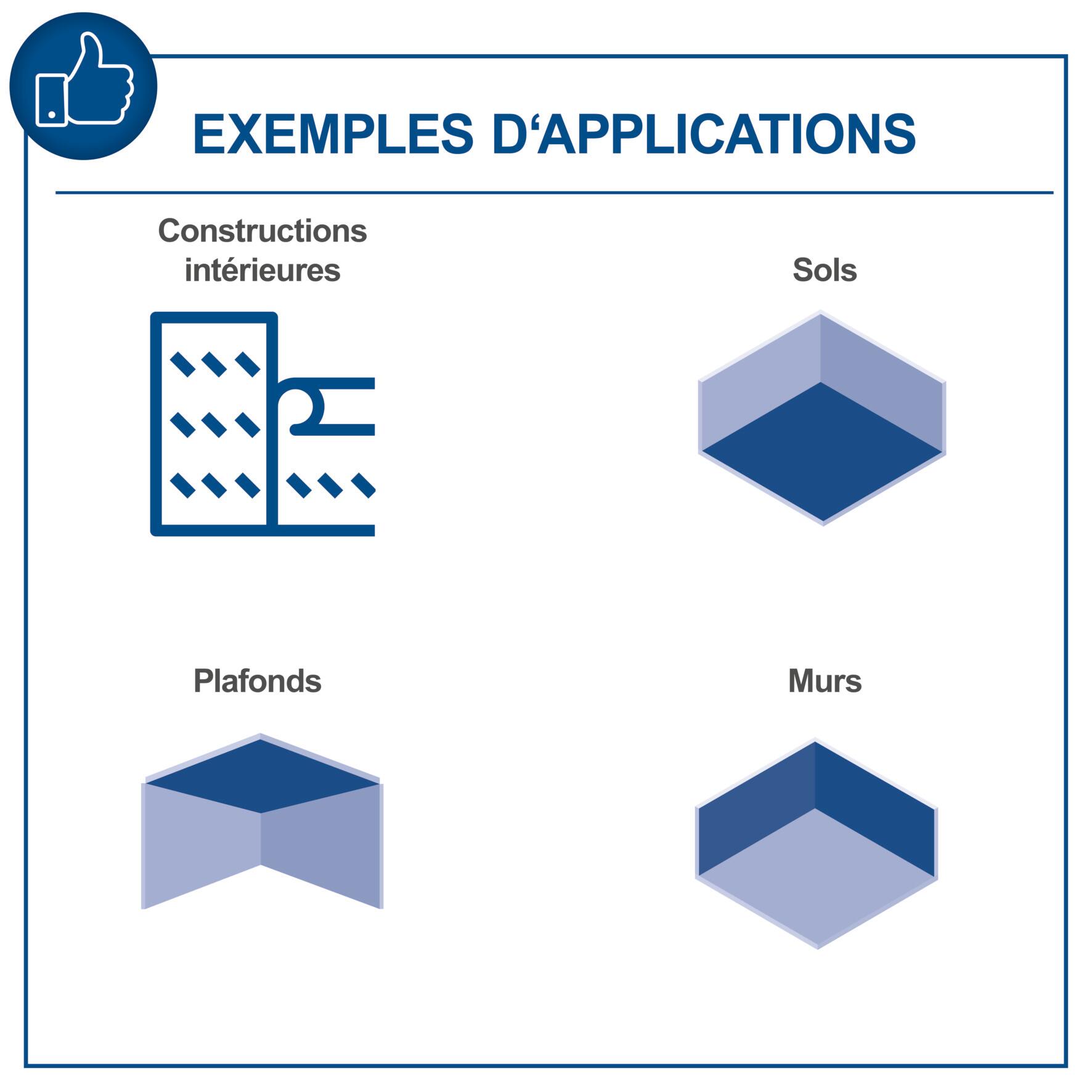 EXEMPLES D‘APPLICATIONS

Constructions intérieures

Sols

Plafonds

Murs